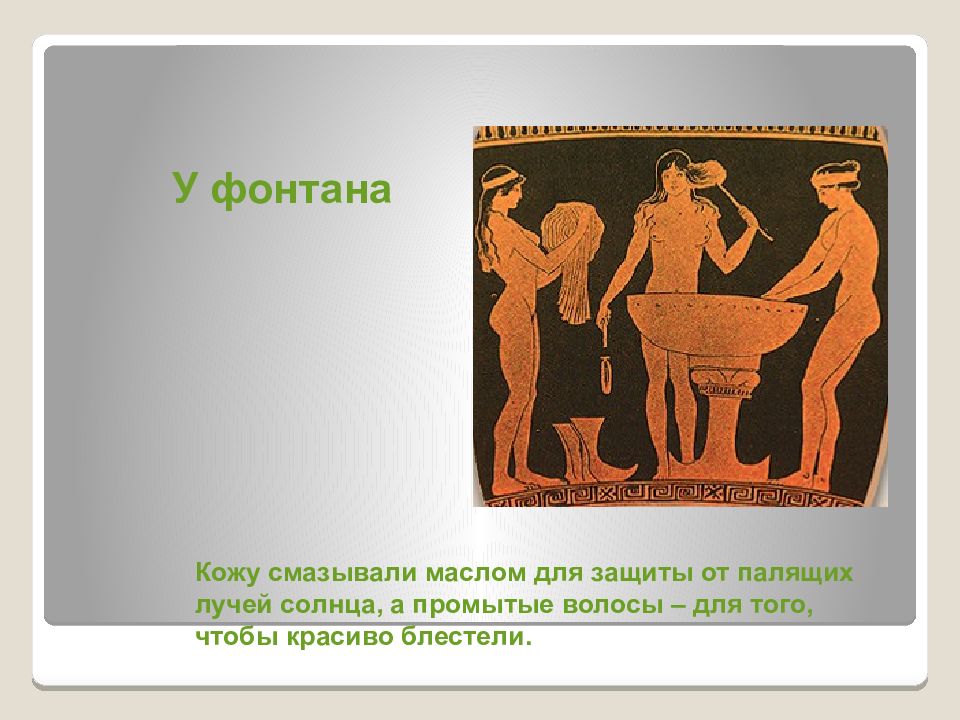 У фонтана

Кожу смазывали маслом для защиты от палящих лучей солнца, а промытые волосы – для того, чтобы красиво блестели.